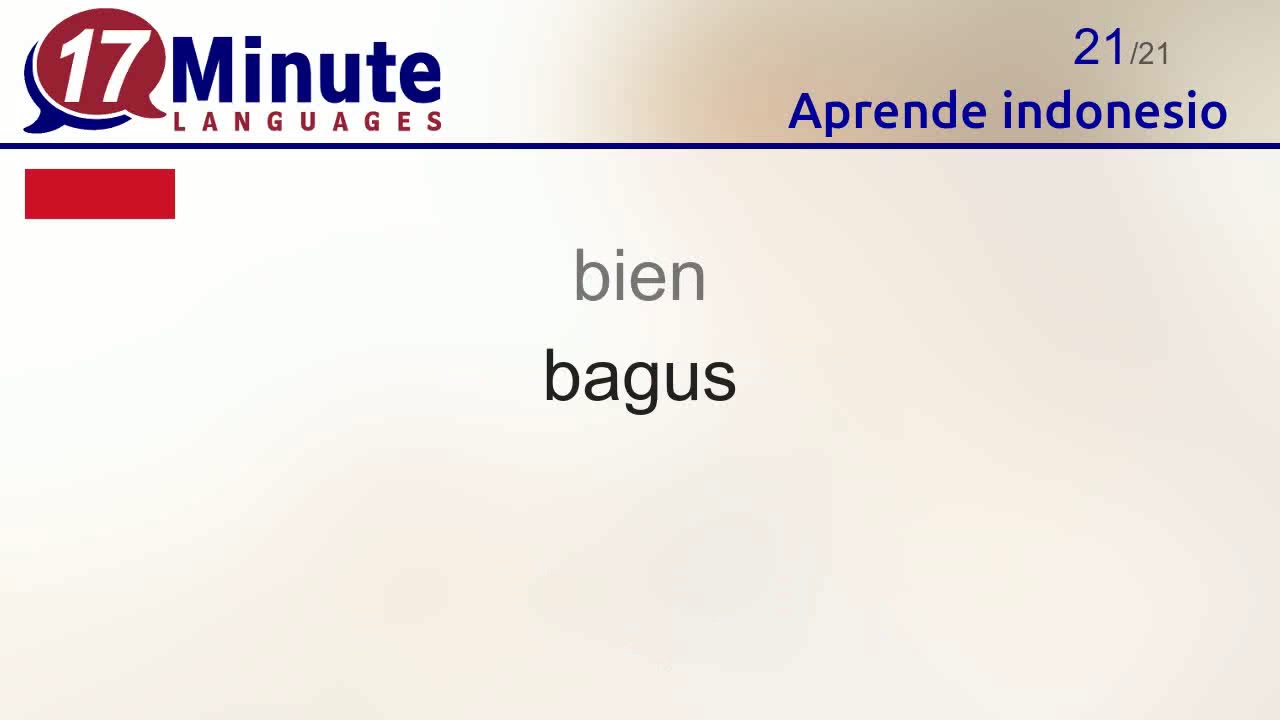 17 Minute LANGUAGES

21/21
Aprende indonesio

bien

bagus